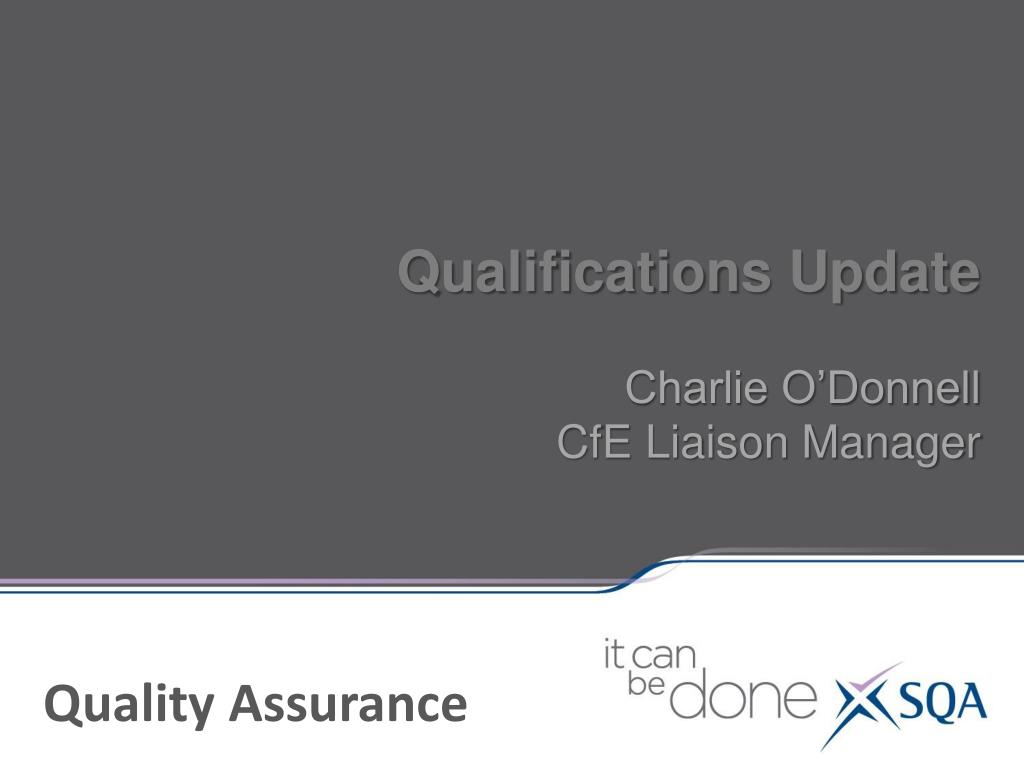 Qualifications Update

Charlie O'Donnell
CfE Liaison Manager

Quality Assurance

it can be done

SQA